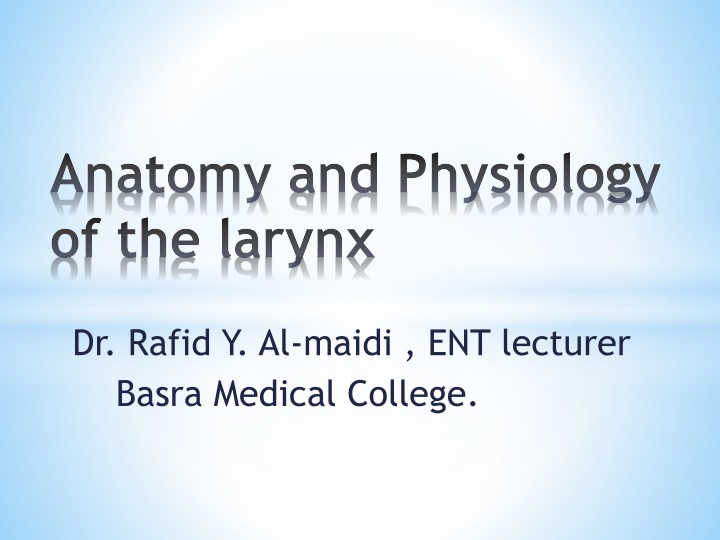 Anatomy and Physiology of the larynx

Dr. Rafid Y. Al-maidi , ENT lecturer
Basra Medical College.